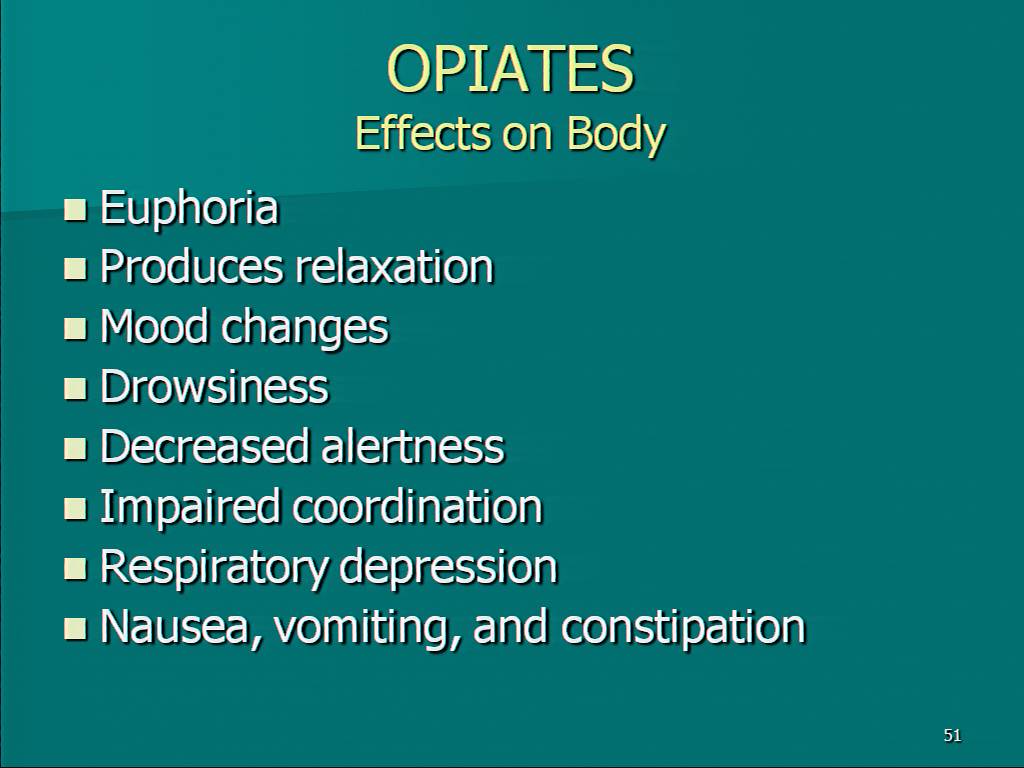 OPIATES
Effects on Body

- Euphoria
- Produces relaxation
- Mood changes
- Drowsiness
- Decreased alertness
- Impaired coordination
- Respiratory depression
- Nausea, vomiting, and constipation

51